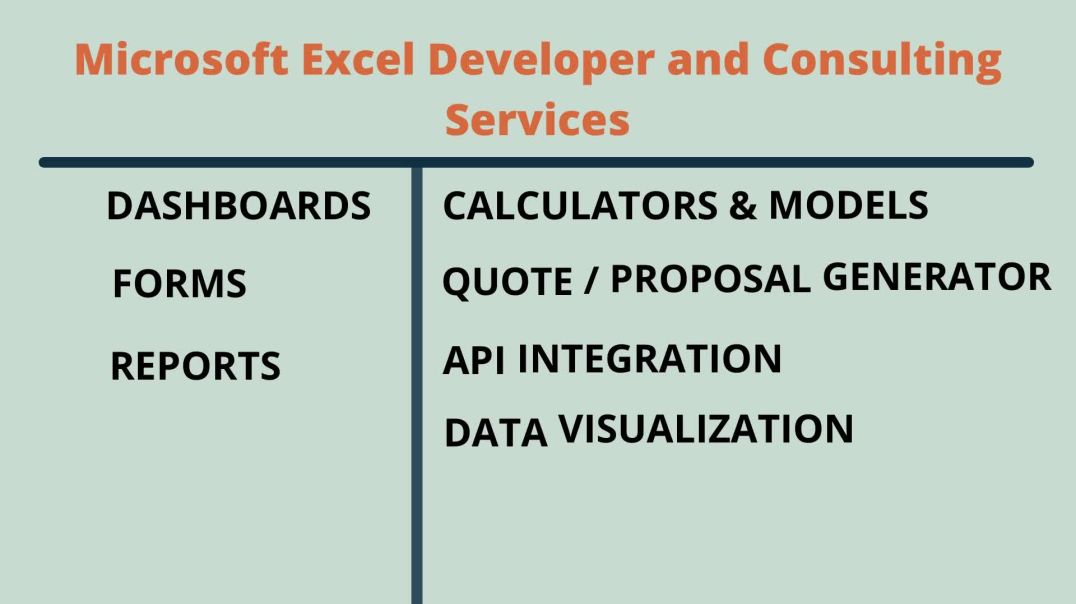 Microsoft Excel Developer and Consulting Services

DASHBOARDS

FORMS

REPORTS

CALCULATORS & MODELS

QUOTE / PROPOSAL GENERATOR

API INTEGRATION

DATA VISUALIZATION